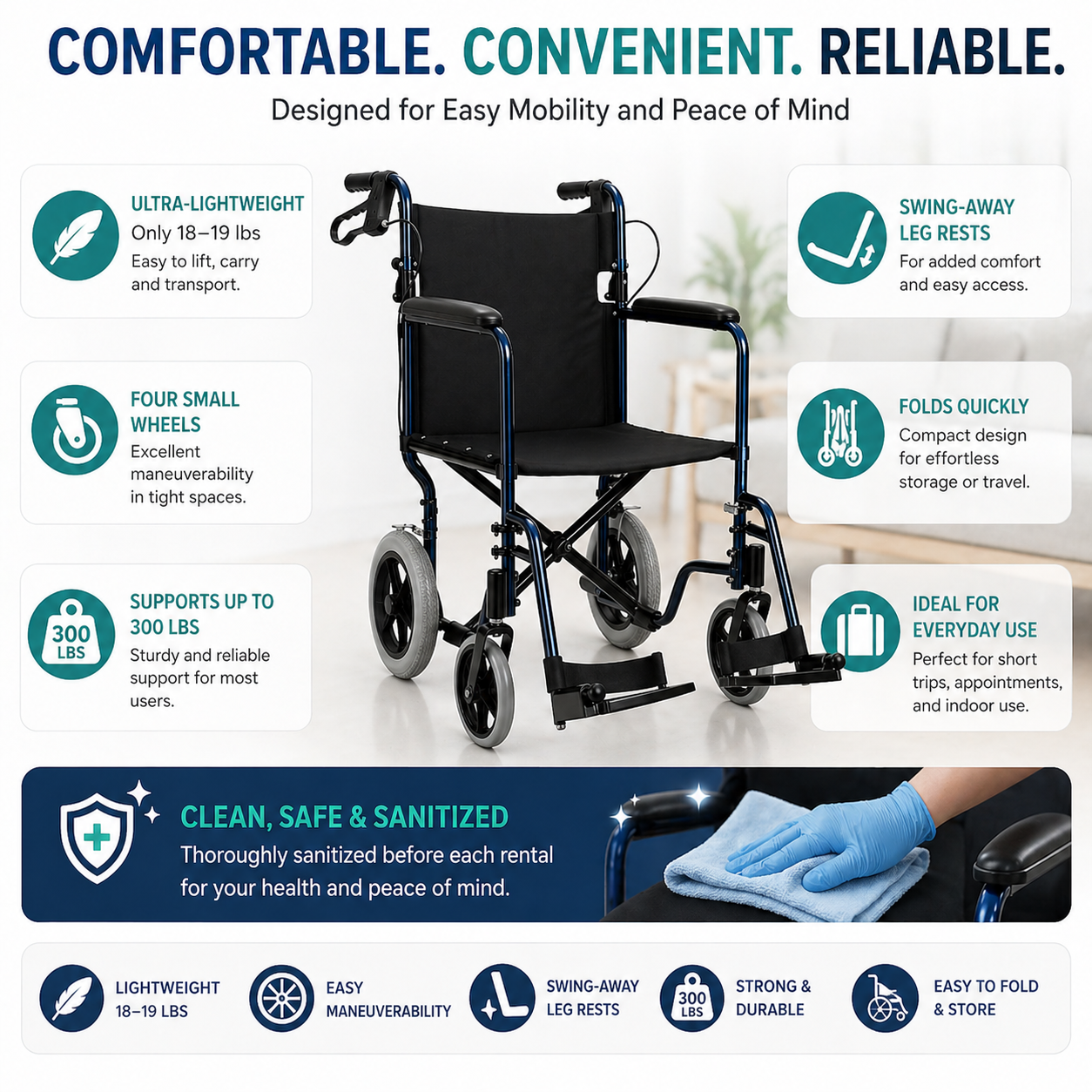 COMFORTABLE. CONVENIENT. RELIABLE.

Designed for Easy Mobility and Peace of Mind

ULTRA-LIGHTWEIGHT
Only 18–19 lbs
Easy to lift, carry and transport.

FOUR SMALL WHEELS
Excellent maneuverability in tight spaces.

300 LBS
SUPPORTS UP TO 300 LBS
Sturdy and reliable support for most users.

SWING-AWAY LEG RESTS
For added comfort and easy access.

FOLDS QUICKLY
Compact design for effortless storage or travel.

IDEAL FOR EVERYDAY USE
Perfect for short trips, appointments, and indoor use.

CLEAN, SAFE & SANITIZED
Thoroughly sanitized before each rental for your health and peace of mind.

LIGHTWEIGHT 18–19 LBS

EASY MANEUVERABILITY

SWING-AWAY LEG RESTS

300 LBS
STRONG & DURABLE

EASY TO FOLD & STORE